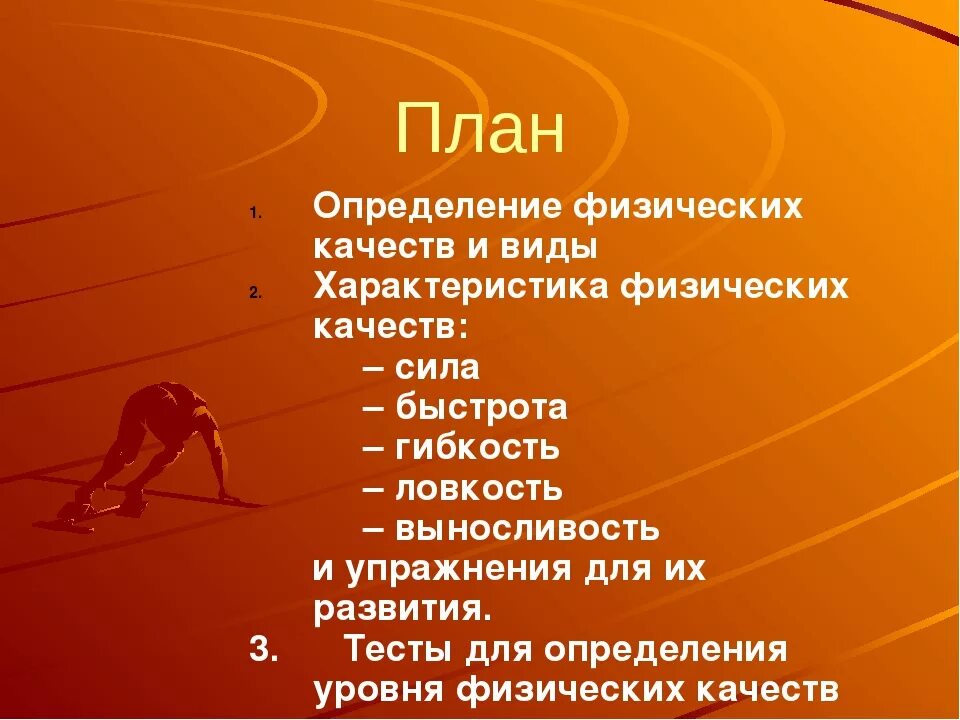 План

1. Определение физических качеств и виды
2. Характеристика физических качеств:
– сила
– быстрота
– гибкость
– ловкость
– выносливость
и упражнения для их развития.
3. Тесты для определения уровня физических качеств